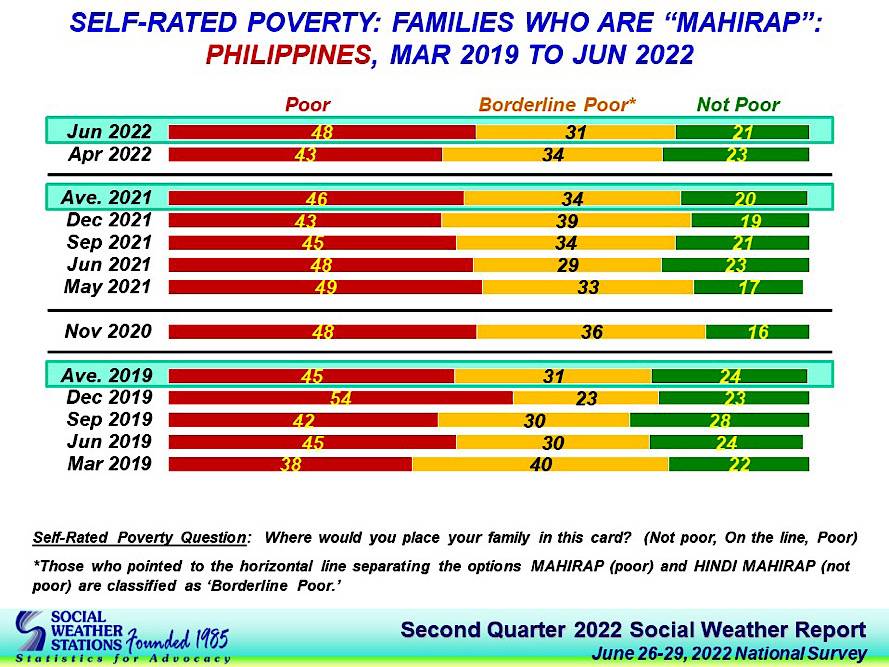 SELF-RATED POVERTY: FAMILIES WHO ARE "MAHIRAP": PHILIPPINES, MAR 2019 TO JUN 2022

| | Poor | Borderline Poor* | Not Poor |
|---|---|---|---|
| Jun 2022 | 48 | 31 | 21 |
| Apr 2022 | 43 | 34 | 23 |
| Ave. 2021 | 46 | 34 | 20 |
| Dec 2021 | 43 | 39 | 19 |
| Sep 2021 | 45 | 34 | 21 |
| Jun 2021 | 48 | 29 | 23 |
| May 2021 | 49 | 33 | 17 |
| Nov 2020 | 48 | 36 | 16 |
| Ave. 2019 | 45 | 31 | 24 |
| Dec 2019 | 54 | 23 | 23 |
| Sep 2019 | 42 | 30 | 28 |
| Jun 2019 | 45 | 30 | 24 |
| Mar 2019 | 38 | 40 | 22 |

Self-Rated Poverty Question: Where would you place your family in this card? (Not poor, On the line, Poor)

*Those who pointed to the horizontal line separating the options MAHIRAP (poor) and HINDI MAHIRAP (not poor) are classified as 'Borderline Poor.'

SOCIAL WEATHER STATIONS Founded 1985
Statistics for Advocacy

Second Quarter 2022 Social Weather Report
June 26-29, 2022 National Survey